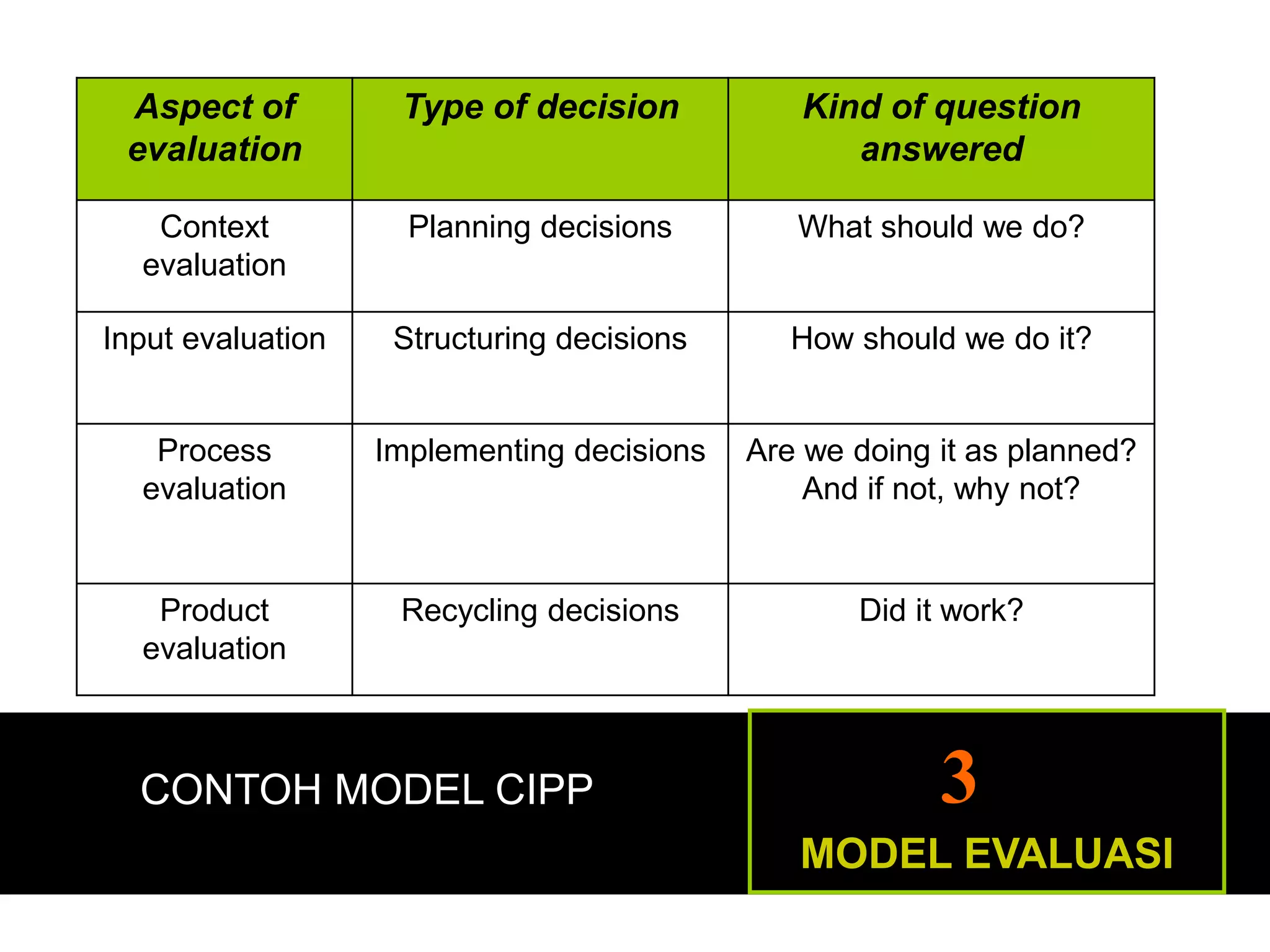 | Aspect of evaluation | Type of decision | Kind of question answered |
|---|---|---|
| Context evaluation | Planning decisions | What should we do? |
| Input evaluation | Structuring decisions | How should we do it? |
| Process evaluation | Implementing decisions | Are we doing it as planned? And if not, why not? |
| Product evaluation | Recycling decisions | Did it work? |

CONTOH MODEL CIPP

3

MODEL EVALUASI